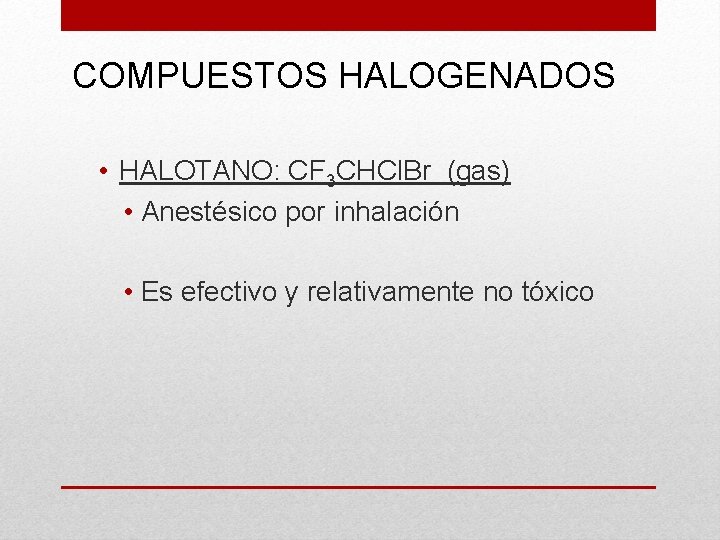 COMPUESTOS HALOGENADOS

• HALOTANO: $CF_3CHClBr$ (gas)
  • Anestésico por inhalación

  • Es efectivo y relativamente no tóxico